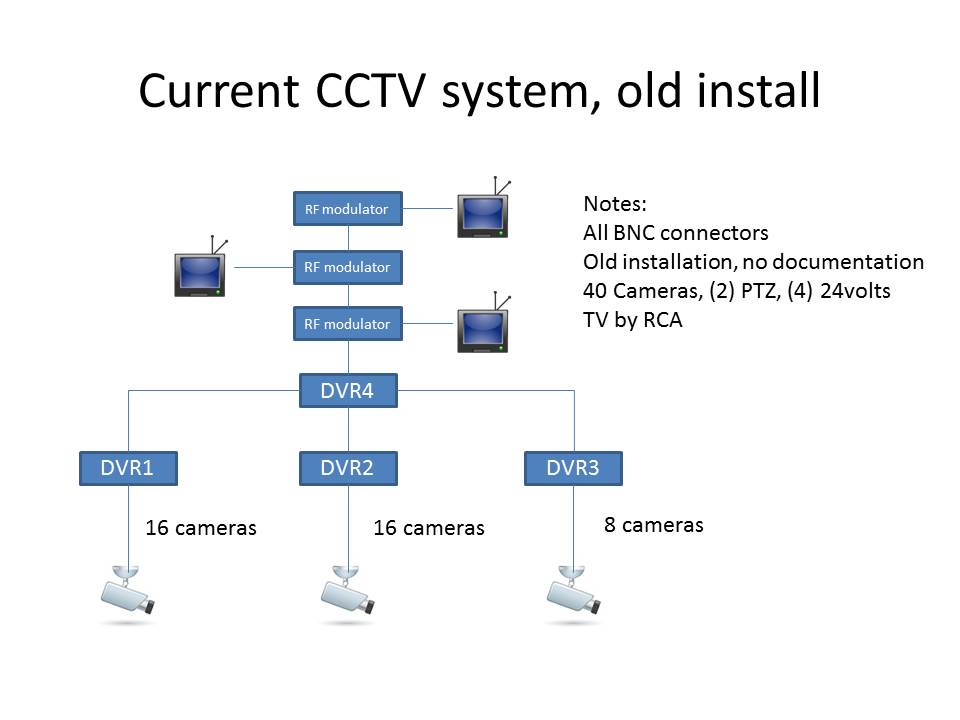 Current CCTV system, old install

RF modulator

RF modulator

RF modulator

Notes:
All BNC connectors
Old installation, no documentation
40 Cameras, (2) PTZ, (4) 24volts
TV by RCA

DVR4

DVR1

DVR2

DVR3

16 cameras

16 cameras

8 cameras